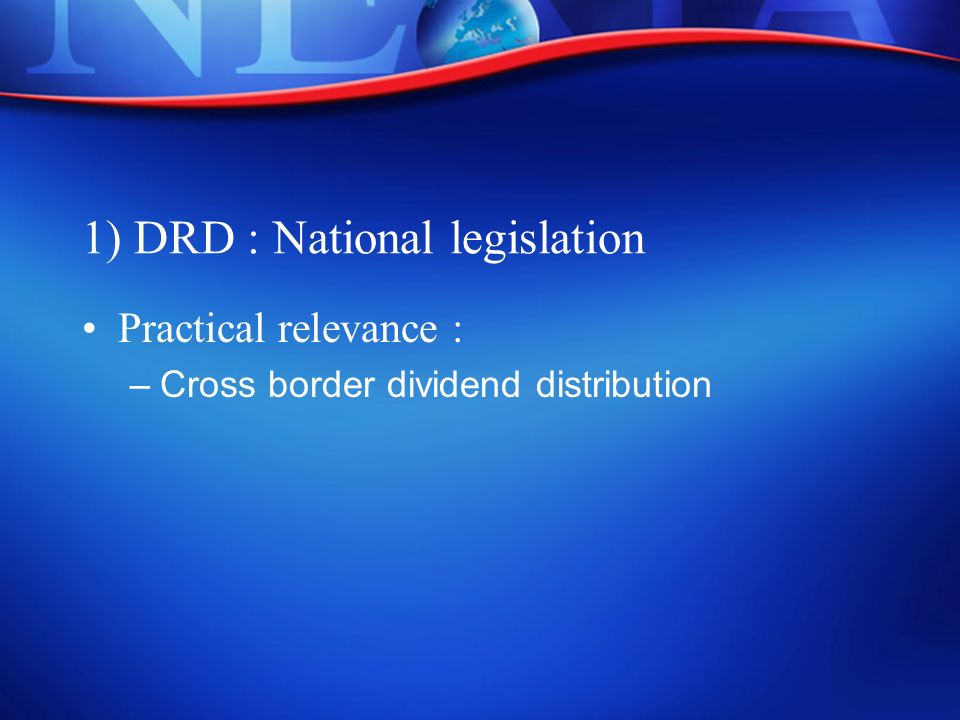 1) DRD : National legislation

• Practical relevance :
– Cross border dividend distribution